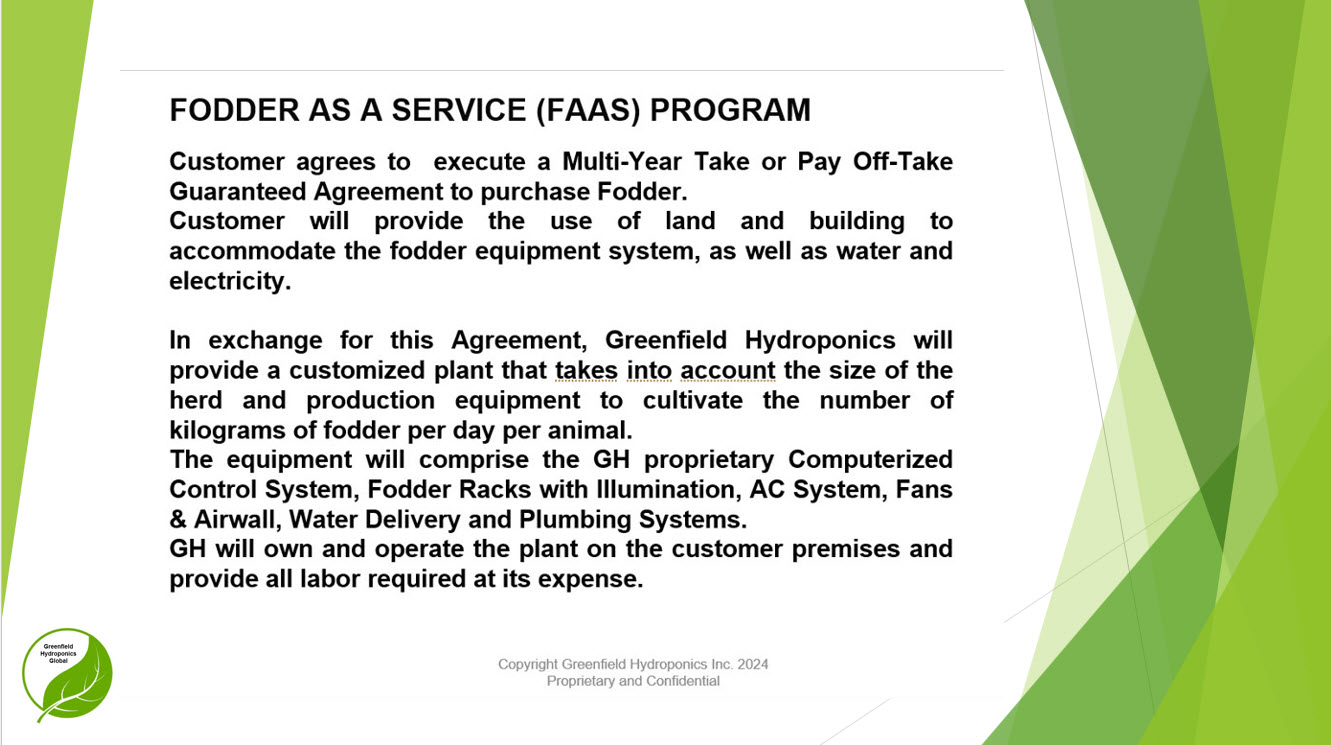 FODDER AS A SERVICE (FAAS) PROGRAM

Customer agrees to execute a Multi-Year Take or Pay Off-Take Guaranteed Agreement to purchase Fodder.
Customer will provide the use of land and building to accommodate the fodder equipment system, as well as water and electricity.

In exchange for this Agreement, Greenfield Hydroponics will provide a customized plant that takes into account the size of the herd and production equipment to cultivate the number of kilograms of fodder per day per animal.
The equipment will comprise the GH proprietary Computerized Control System, Fodder Racks with Illumination, AC System, Fans & Airwall, Water Delivery and Plumbing Systems.
GH will own and operate the plant on the customer premises and provide all labor required at its expense.

Greenfield Hydroponics Global

Copyright Greenfield Hydroponics Inc. 2024
Proprietary and Confidential